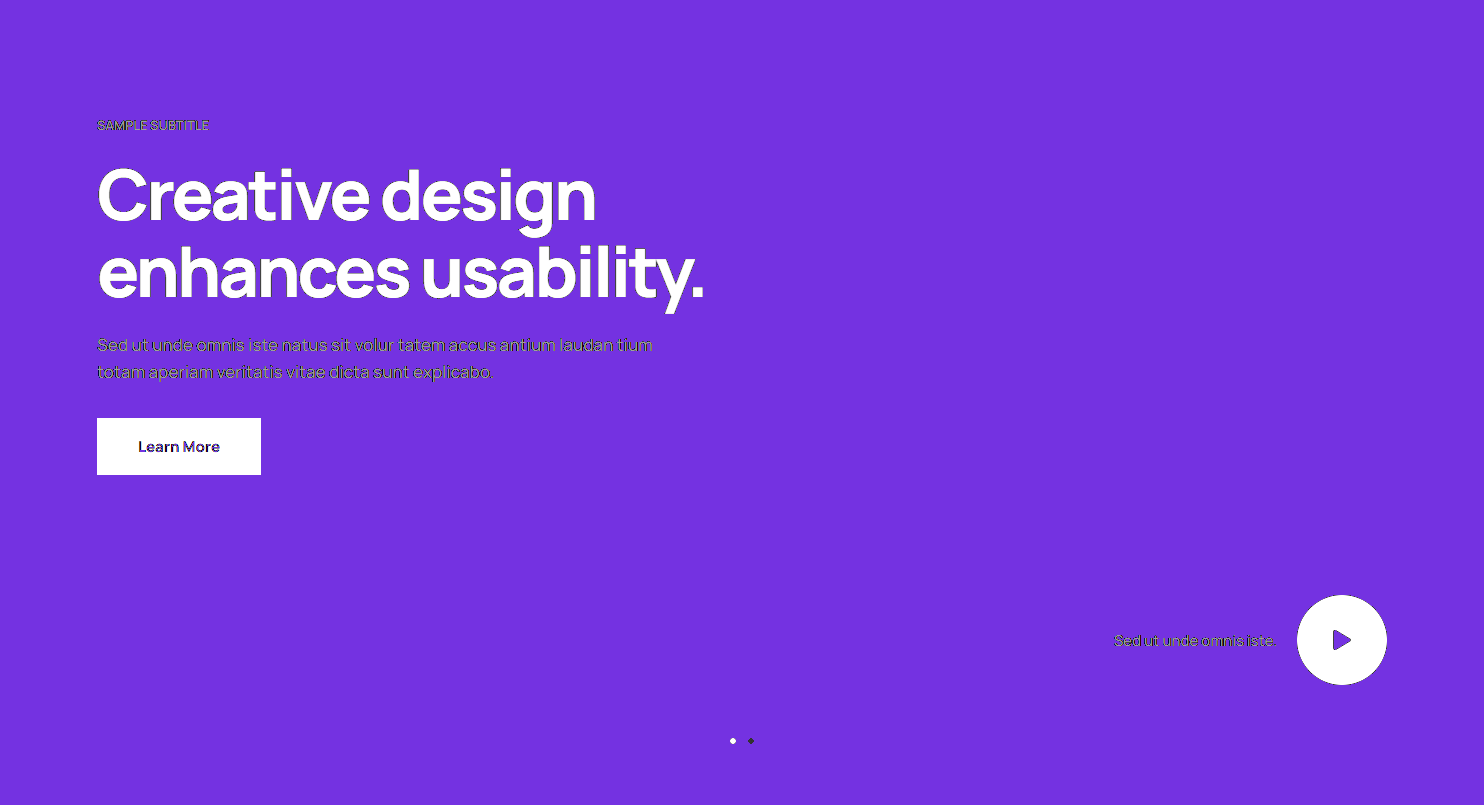 SAMPLE SUBTITLE

Creative design enhances usability.

Sed ut unde omnis iste natus sit volur tatem accus antium laudan tium totam aperiam veritatis vitae dicta sunt explicabo.

Learn More

Sed ut unde omnis iste.